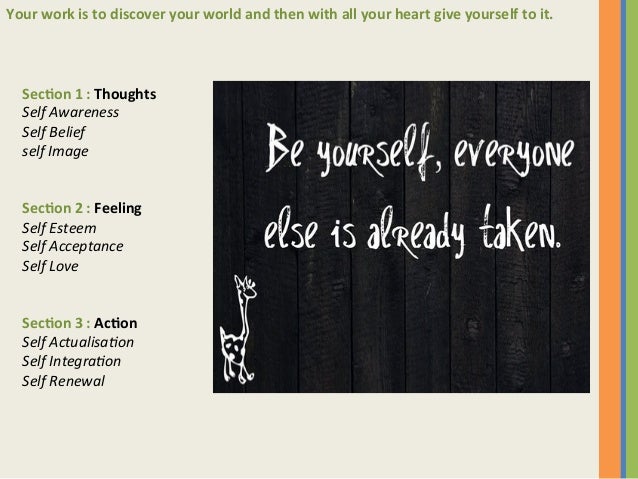 Your work is to discover your world and then with all your heart give yourself to it.

Section 1 : Thoughts
Self Awareness
Self Belief
self Image

Section 2 : Feeling
Self Esteem
Self Acceptance
Self Love

Section 3 : Action
Self Actualisation
Self Integration
Self Renewal

Be yourself, everyone else is already taken.